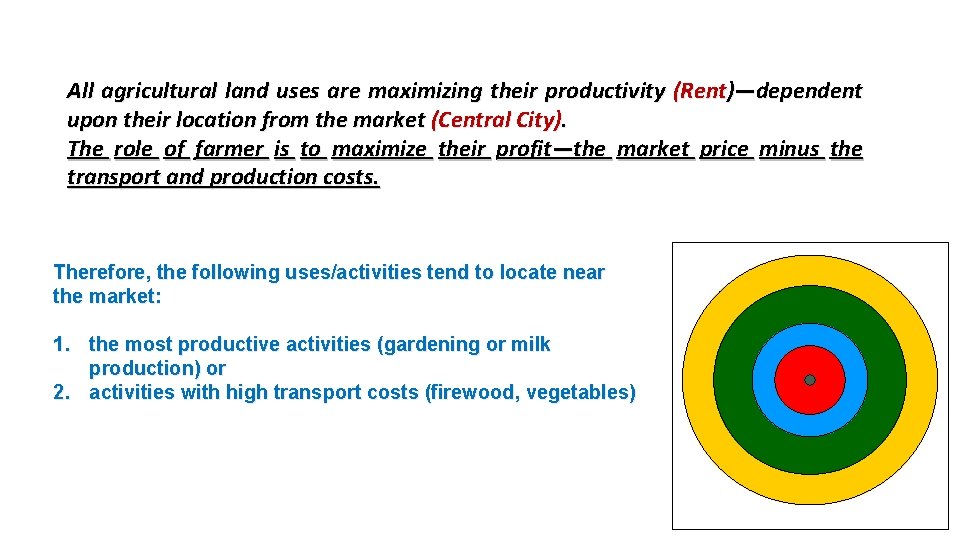 All agricultural land uses are maximizing their productivity (Rent)—dependent upon their location from the market (Central City).
The role of farmer is to maximize their profit—the market price minus the transport and production costs.

Therefore, the following uses/activities tend to locate near the market:

1. the most productive activities (gardening or milk production) or
2. activities with high transport costs (firewood, vegetables)